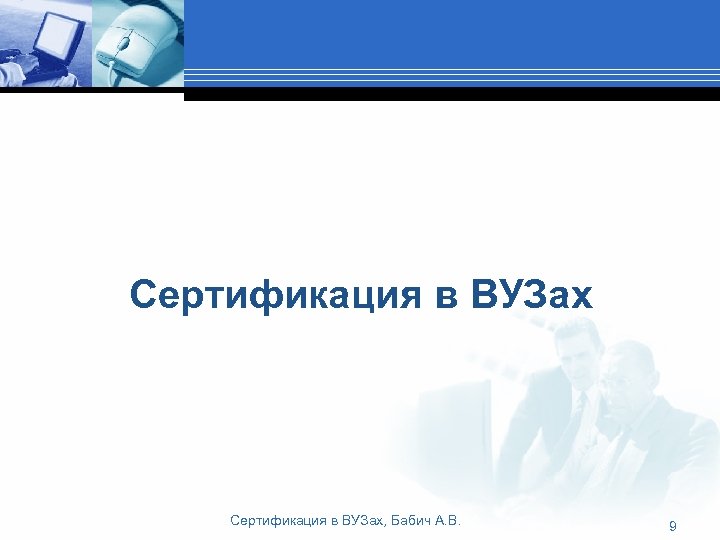 Сертификация в ВУЗах

Сертификация в ВУЗах, Бабич А.В.

9